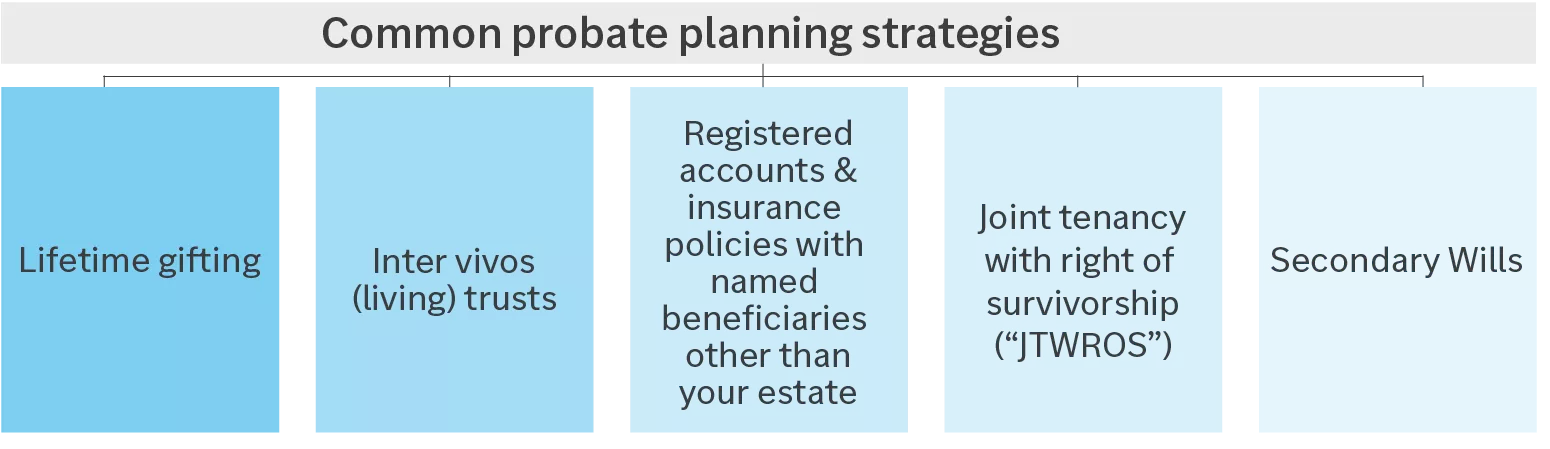 Common probate planning strategies

Lifetime gifting

Inter vivos (living) trusts

Registered accounts & insurance policies with named beneficiaries other than your estate

Joint tenancy with right of survivorship (“JTWROS”)

Secondary Wills